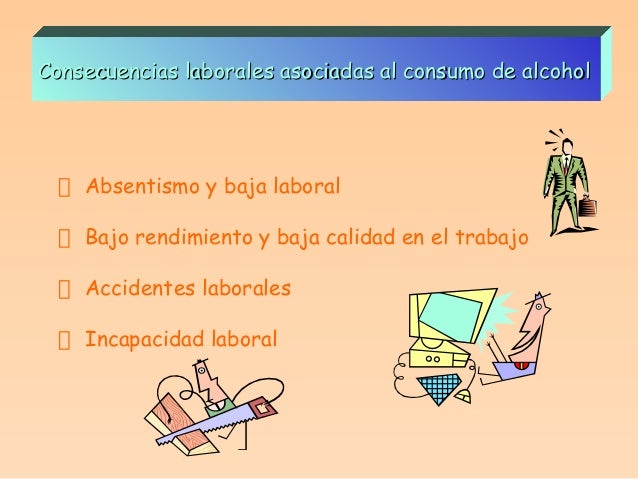 Consecuencias laborales asociadas al consumo de alcohol

Absentismo y baja laboral

Bajo rendimiento y baja calidad en el trabajo

Accidentes laborales

Incapacidad laboral